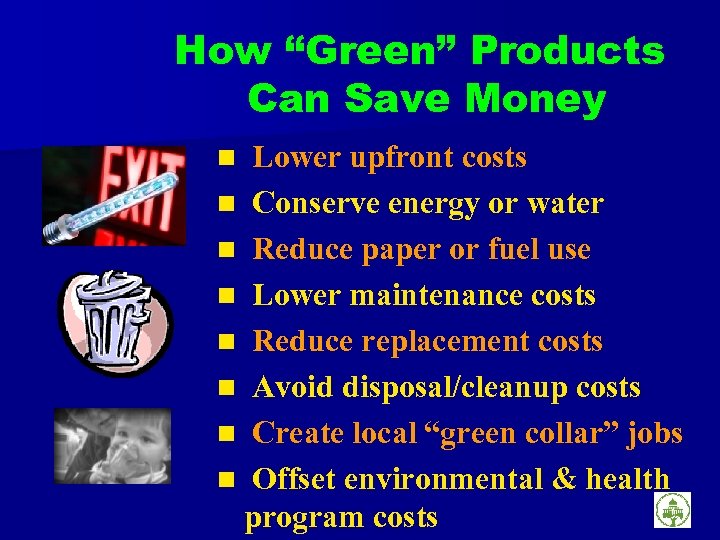 How “Green” Products Can Save Money

EXIT

- Lower upfront costs
- Conserve energy or water
- Reduce paper or fuel use
- Lower maintenance costs
- Reduce replacement costs
- Avoid disposal/cleanup costs
- Create local “green collar” jobs
- Offset environmental & health program costs